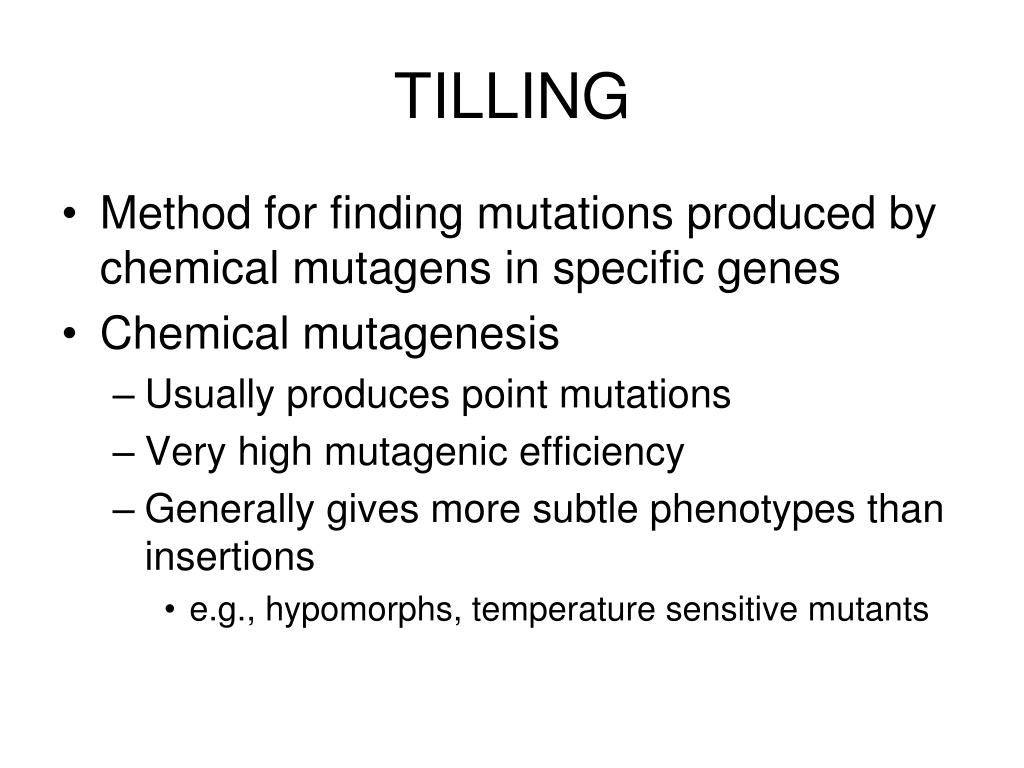 TILLING

• Method for finding mutations produced by chemical mutagens in specific genes
• Chemical mutagenesis
– Usually produces point mutations
– Very high mutagenic efficiency
– Generally gives more subtle phenotypes than insertions
• e.g., hypomorphs, temperature sensitive mutants